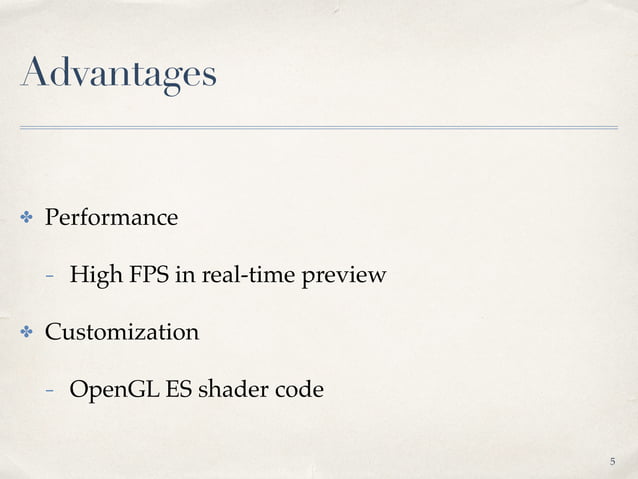 Advantages

✤ Performance

- High FPS in real-time preview

✤ Customization

- OpenGL ES shader code

5